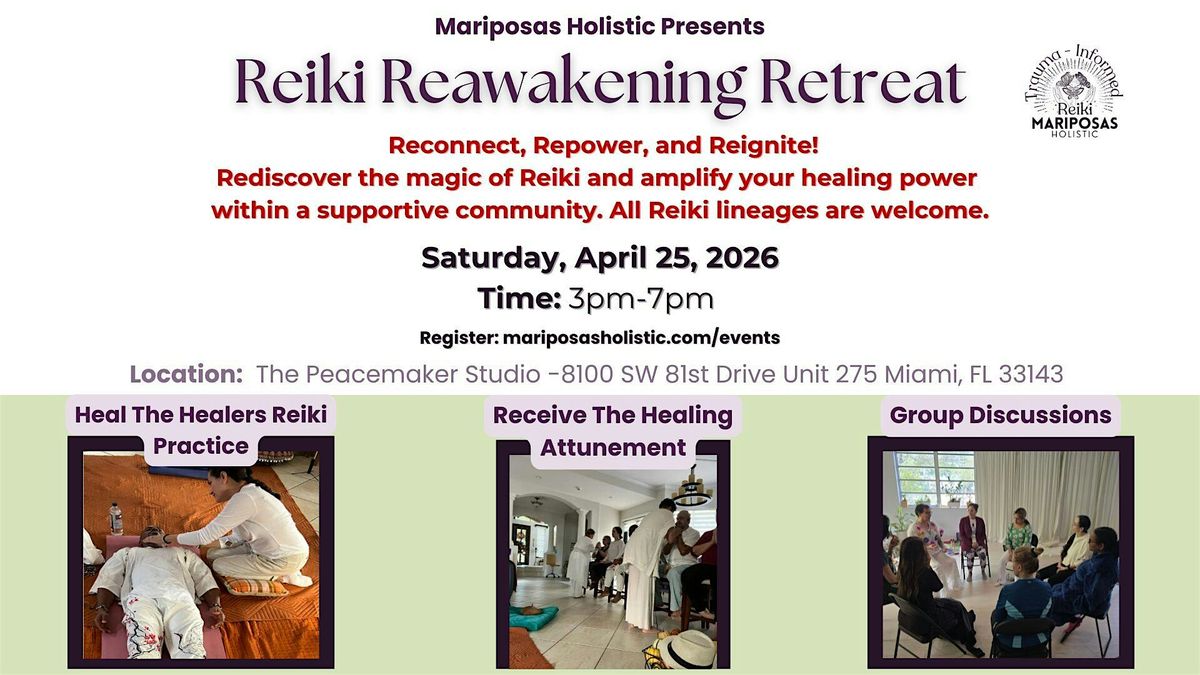 Mariposas Holistic Presents

Reiki Reawakening Retreat

Trauma - Informed
Reiki
MARIPOSAS
HOLISTIC

Reconnect, Repower, and Reignite!
Rediscover the magic of Reiki and amplify your healing power within a supportive community. All Reiki lineages are welcome.

Saturday, April 25, 2026

Time: 3pm-7pm

Register: mariposasholistic.com/events

Location: The Peacemaker Studio -8100 SW 81st Drive Unit 275 Miami, FL 33143

Heal The Healers Reiki Practice

Receive The Healing Attunement

Group Discussions